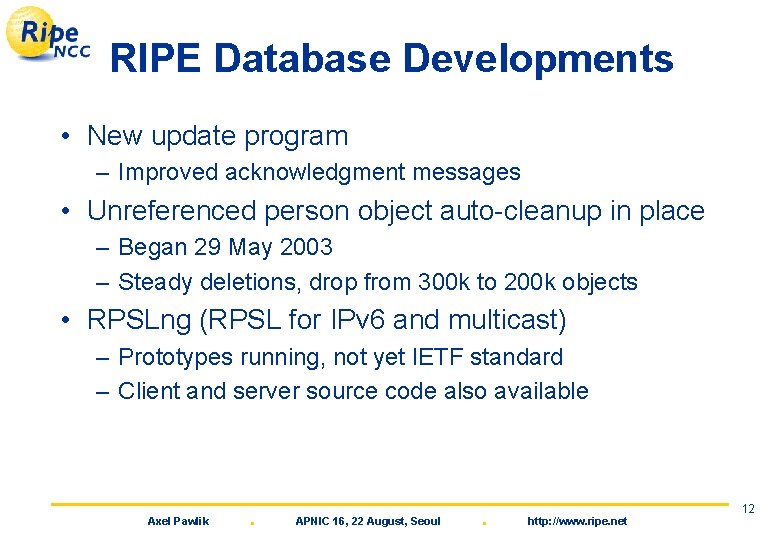 Ripe NCC

RIPE Database Developments

• New update program
– Improved acknowledgment messages
• Unreferenced person object auto-cleanup in place
– Began 29 May 2003
– Steady deletions, drop from 300k to 200k objects
• RPSLng (RPSL for IPv6 and multicast)
– Prototypes running, not yet IETF standard
– Client and server source code also available

12

Axel Pawlik . APNIC 16, 22 August, Seoul . http://www.ripe.net